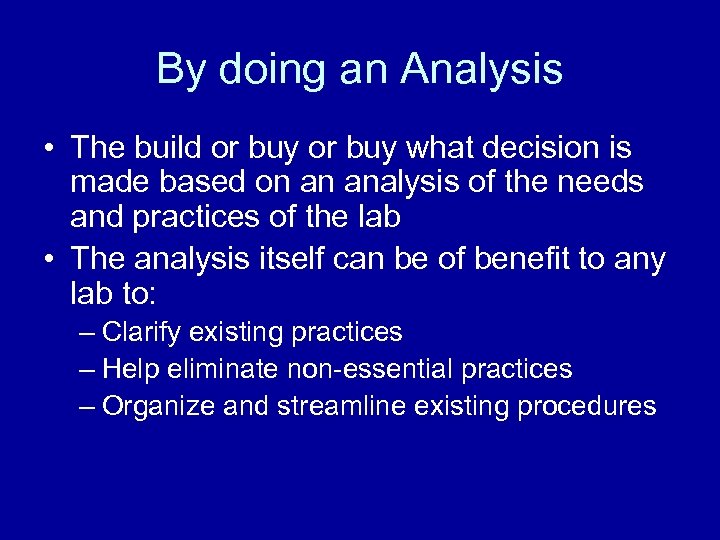 By doing an Analysis

• The build or buy or buy what decision is made based on an analysis of the needs and practices of the lab
• The analysis itself can be of benefit to any lab to:
– Clarify existing practices
– Help eliminate non-essential practices
– Organize and streamline existing procedures